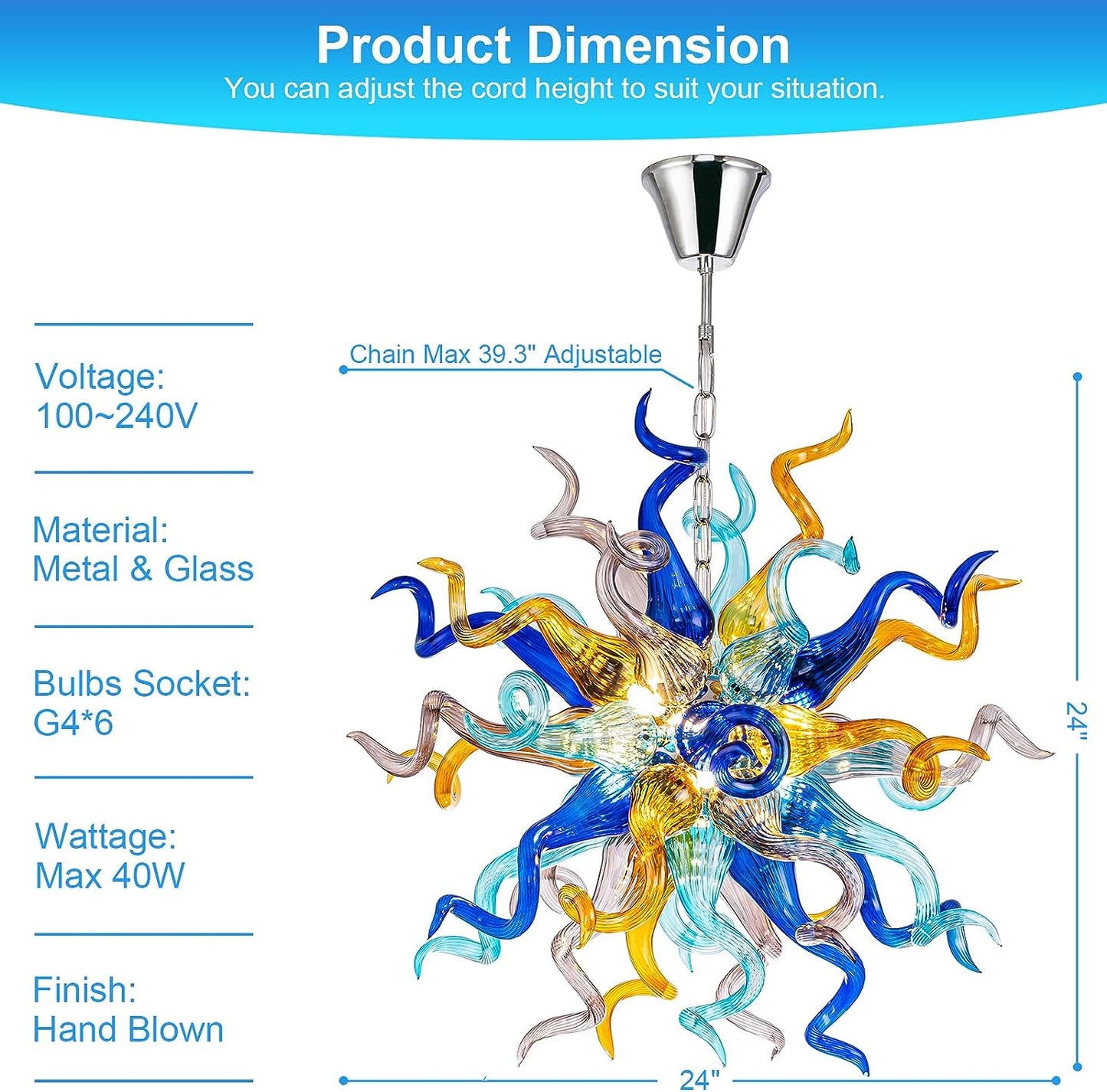 Product Dimension
You can adjust the cord height to suit your situation.

Voltage:
100~240V

Material:
Metal & Glass

Bulbs Socket:
G4*6

Wattage:
Max 40W

Finish:
Hand Blown

Chain Max 39.3" Adjustable

24"

24"